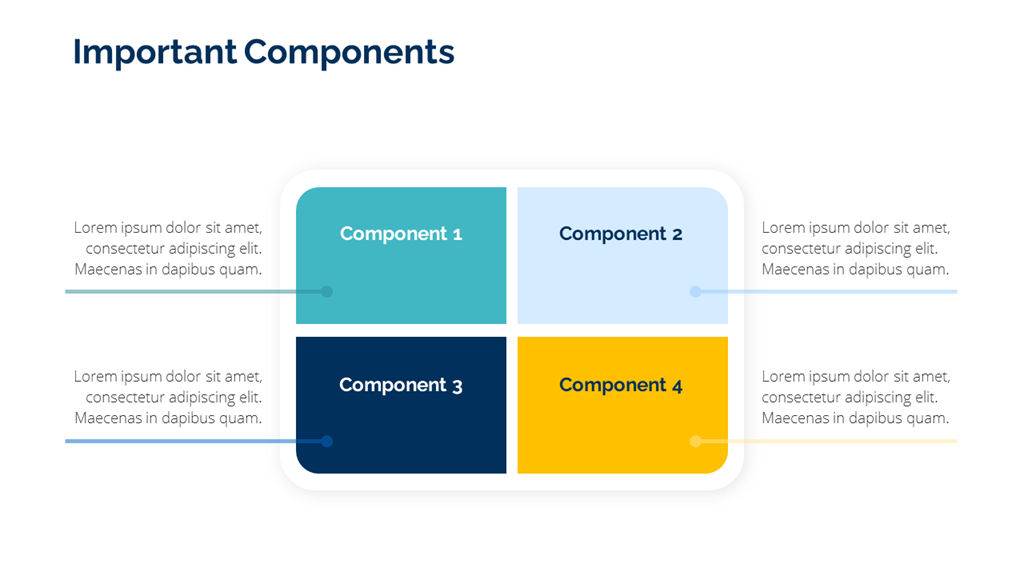 Important Components

Lorem ipsum dolor sit amet, consectetur adipiscing elit. Maecenas in dapibus quam.

Component 1

Component 2

Lorem ipsum dolor sit amet, consectetur adipiscing elit. Maecenas in dapibus quam.

Lorem ipsum dolor sit amet, consectetur adipiscing elit. Maecenas in dapibus quam.

Component 3

Component 4

Lorem ipsum dolor sit amet, consectetur adipiscing elit. Maecenas in dapibus quam.